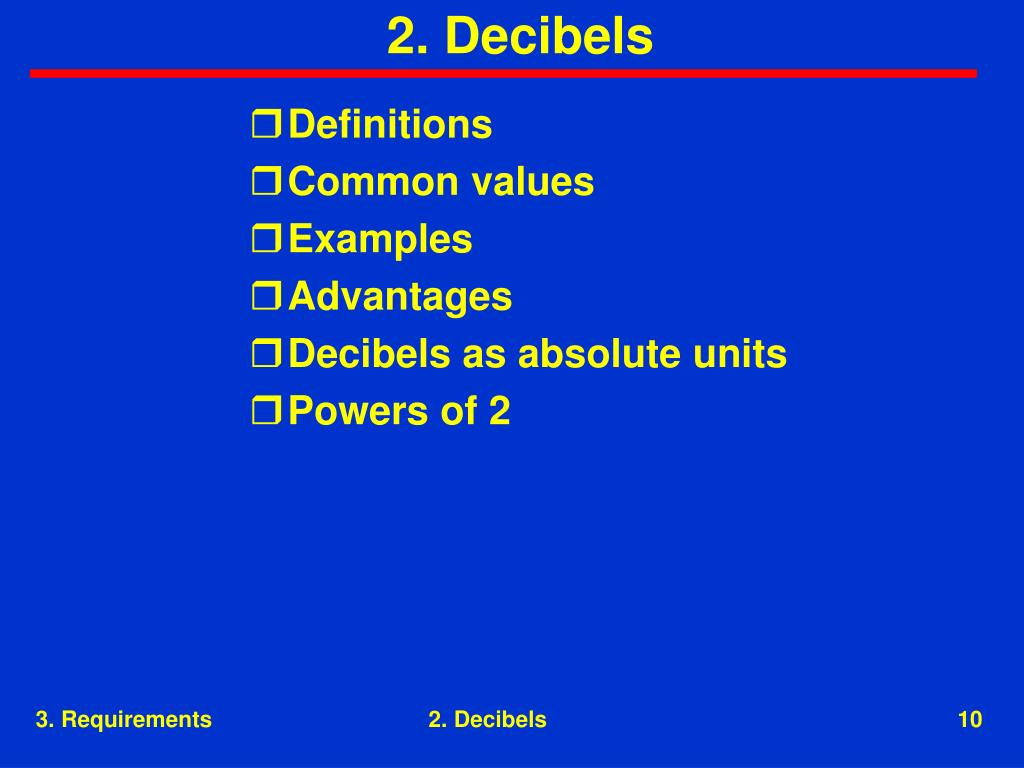 2. Decibels

❒ Definitions
❒ Common values
❒ Examples
❒ Advantages
❒ Decibels as absolute units
❒ Powers of 2

3. Requirements

2. Decibels

10